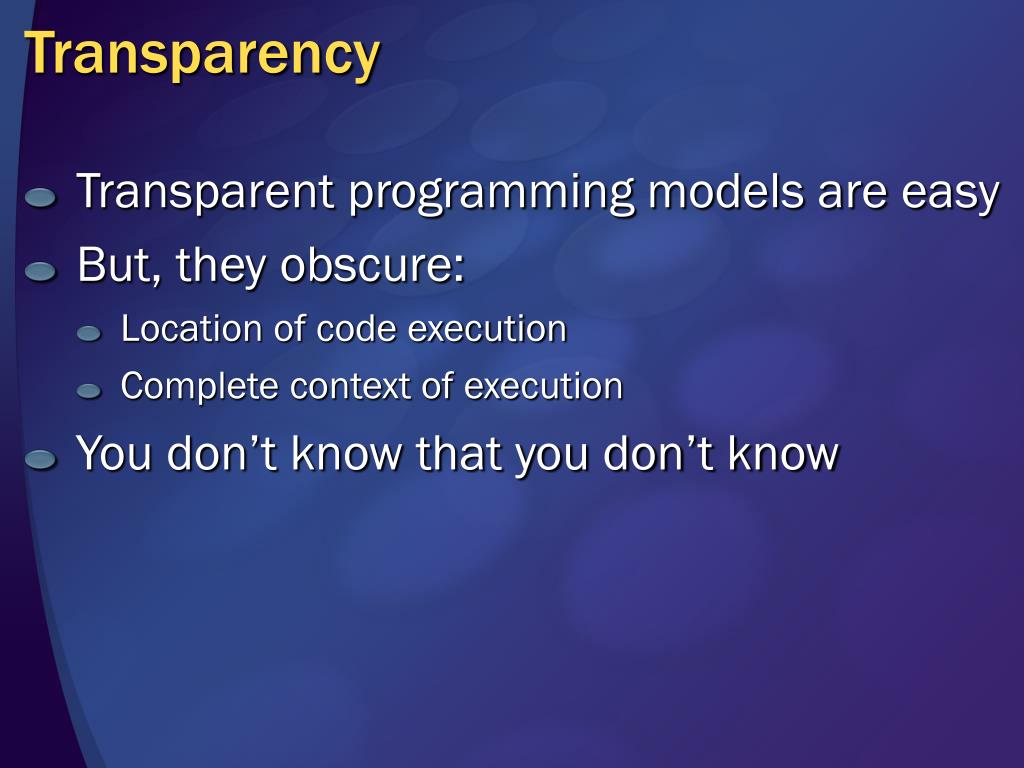 Transparency

Transparent programming models are easy

But, they obscure:

Location of code execution

Complete context of execution

You don’t know that you don’t know